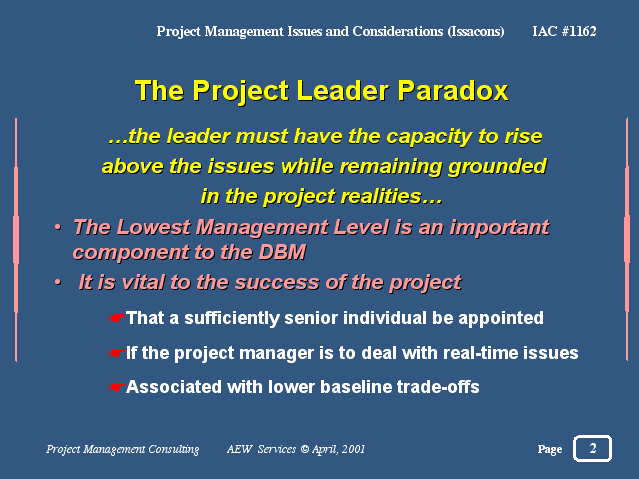 Project Management Issues and Considerations (Issacons) IAC #1162

The Project Leader Paradox

…the leader must have the capacity to rise above the issues while remaining grounded in the project realities…

• The Lowest Management Level is an important component to the DBM

• It is vital to the success of the project

☛That a sufficiently senior individual be appointed

☛If the project manager is to deal with real-time issues

☛Associated with lower baseline trade-offs

Project Management Consulting AEW Services © April, 2001 Page 2